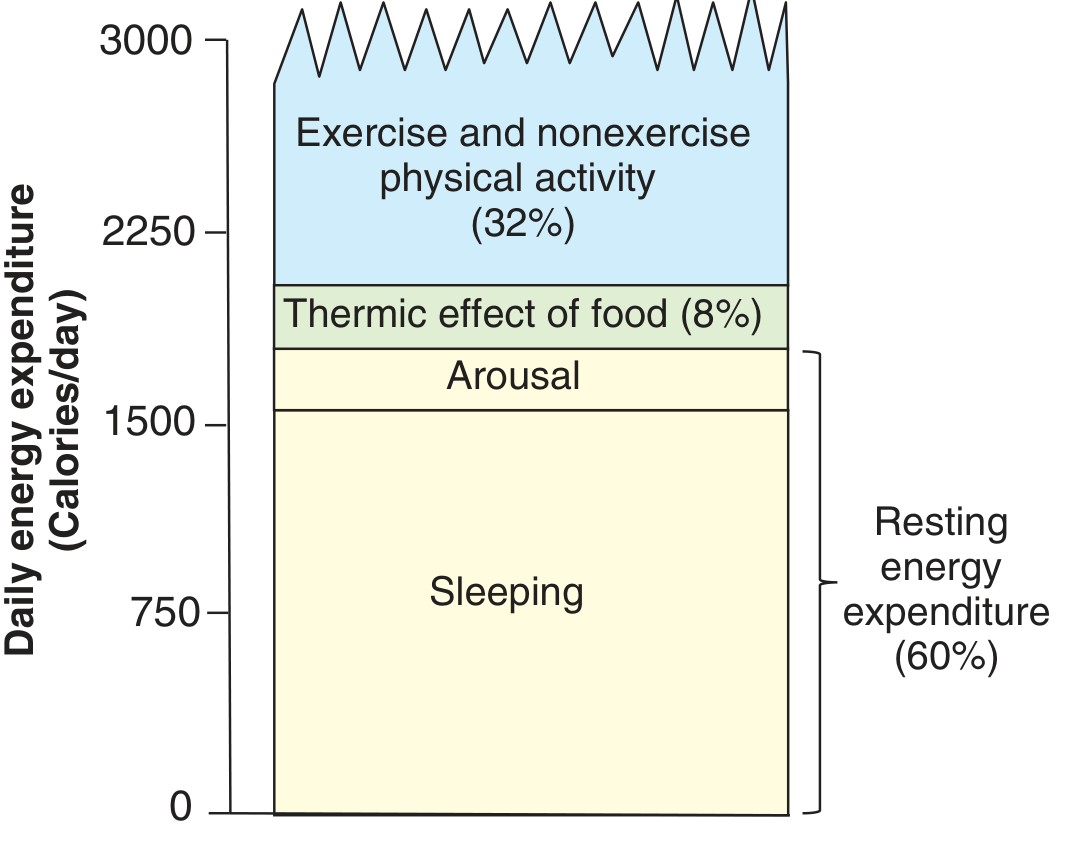 Daily energy expenditure (Calories/day)

3000
2250
1500
750
0

Exercise and nonexercise physical activity (32%)

Thermic effect of food (8%)

Arousal

Sleeping

Resting energy expenditure (60%)